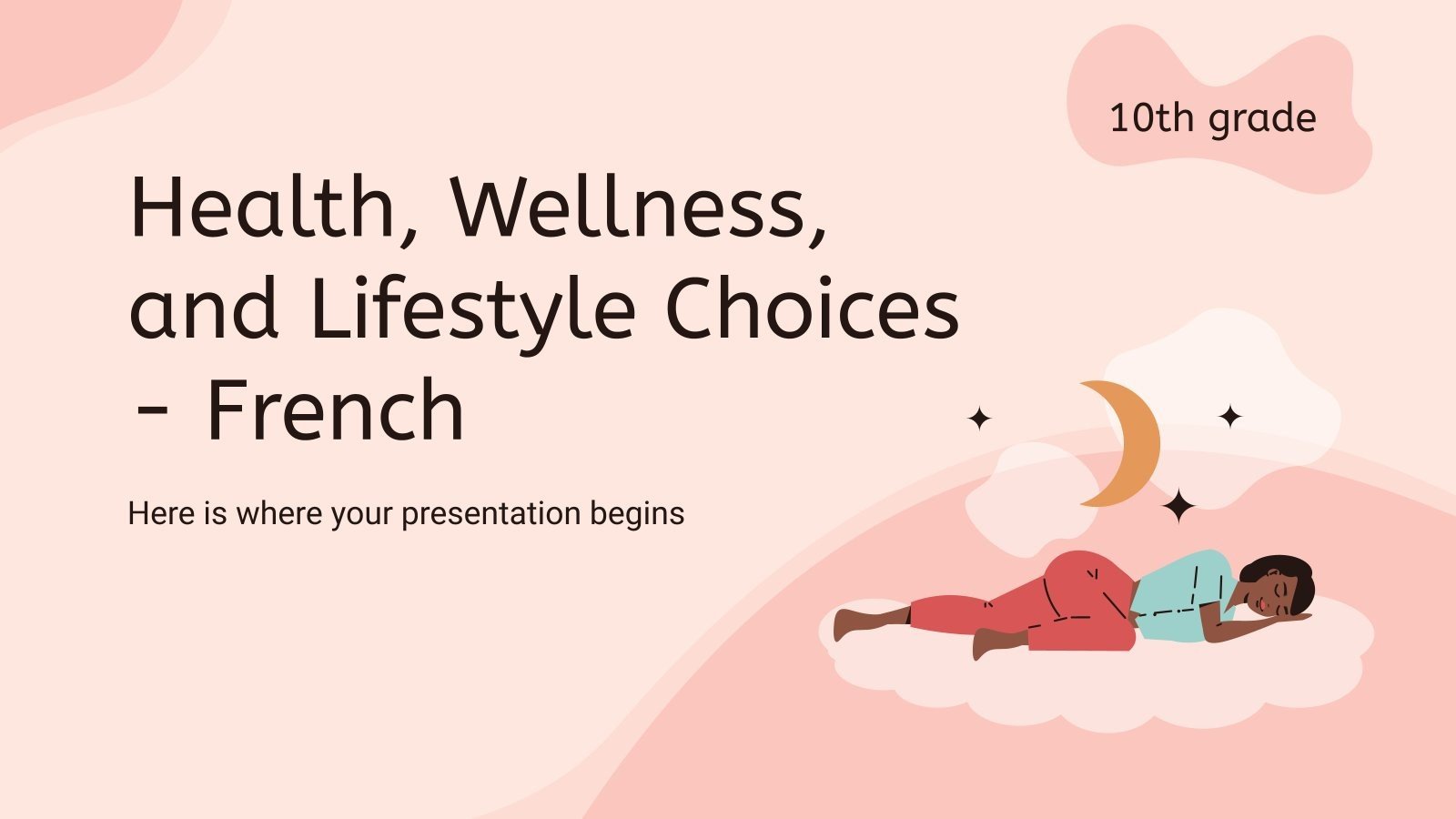 10th grade

Health, Wellness, and Lifestyle Choices - French

Here is where your presentation begins